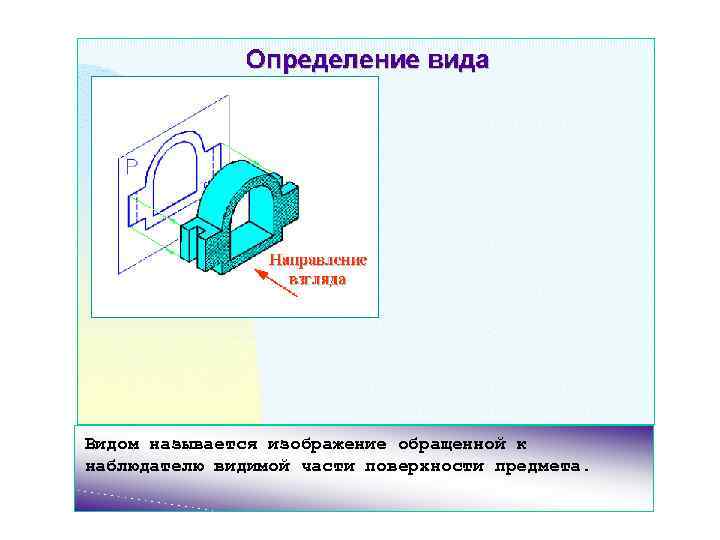 Определение вида

P

Направление взгляда

Видом называется изображение обращенной к наблюдателю видимой части поверхности предмета.